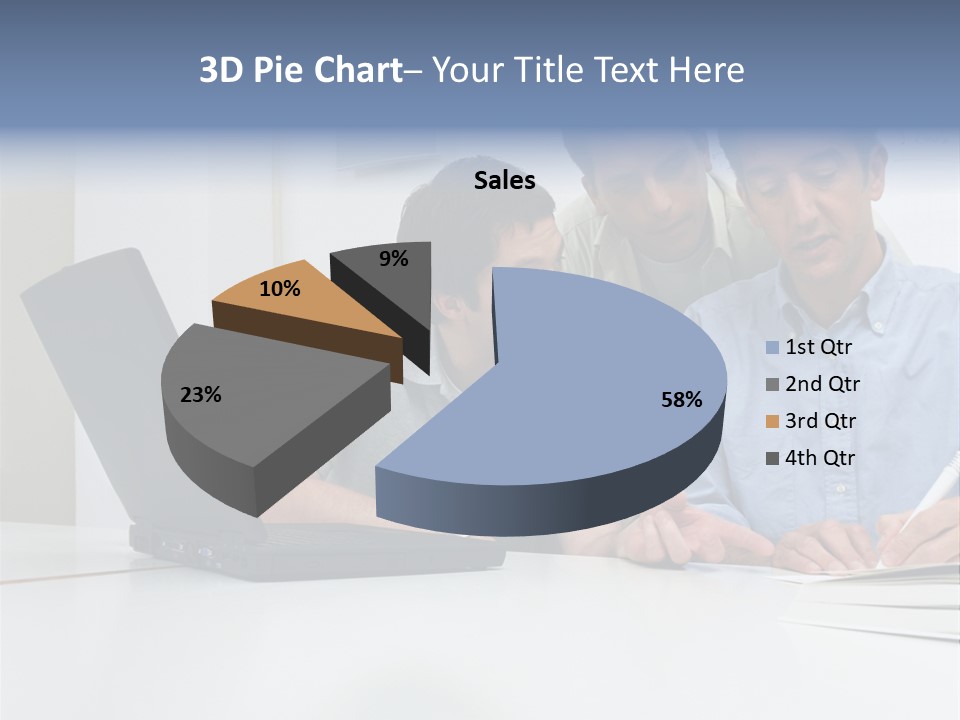 3D Pie Chart– Your Title Text Here

Sales

9%

10%

23%

58%

1st Qtr
2nd Qtr
3rd Qtr
4th Qtr